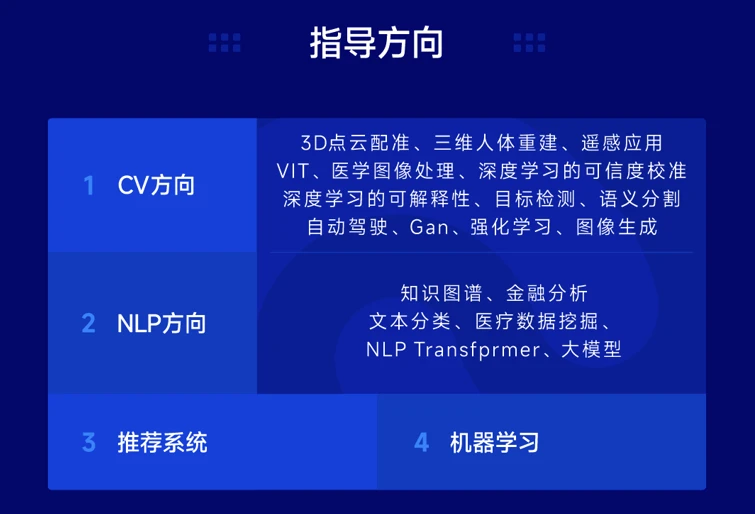 指导方向

1 CV方向

3D点云配准、三维人体重建、遥感应用
VIT、医学图像处理、深度学习的可信度校准
深度学习的可解释性、目标检测、语义分割
自动驾驶、Gan、强化学习、图像生成

2 NLP方向

知识图谱、金融分析
文本分类、医疗数据挖掘、
NLP Transfprmer、大模型

3 推荐系统

4 机器学习